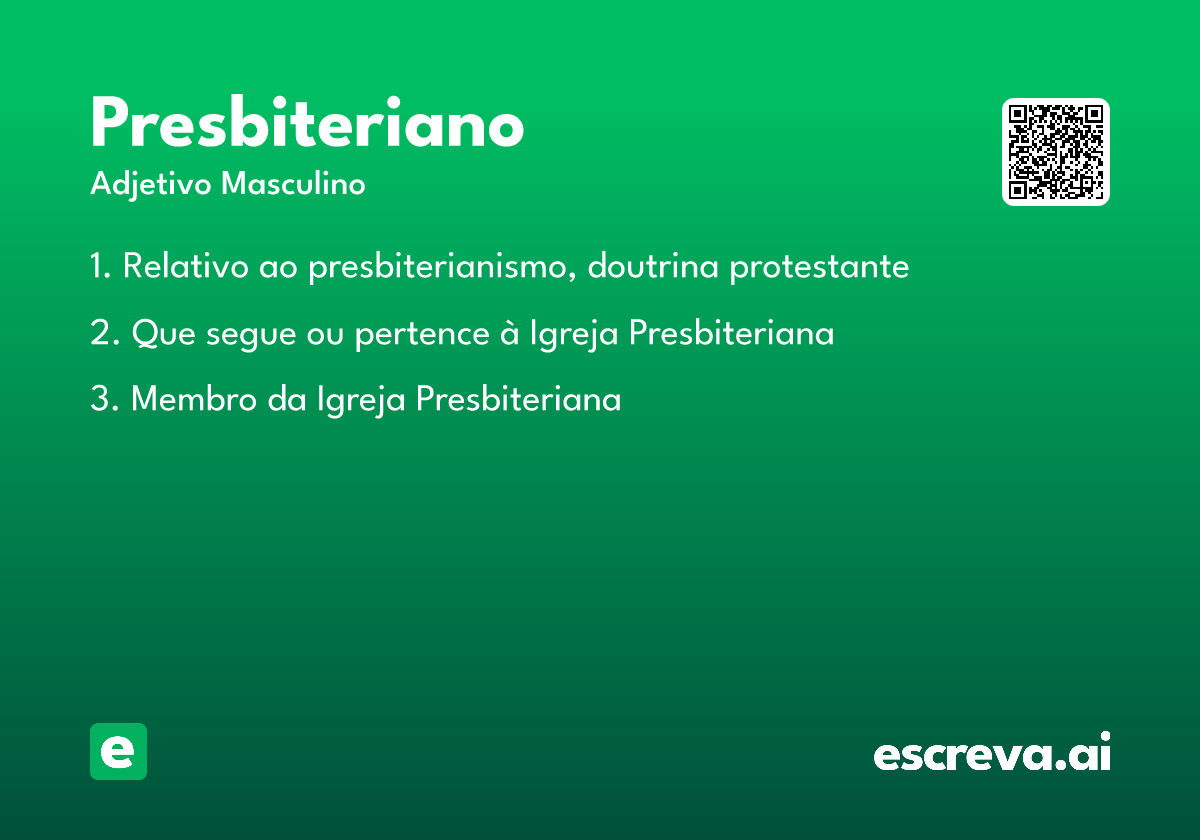 Presbiteriano

Adjetivo Masculino

1. Relativo ao presbiterianismo, doutrina protestante

2. Que segue ou pertence à Igreja Presbiteriana

3. Membro da Igreja Presbiteriana

e

escreva.ai